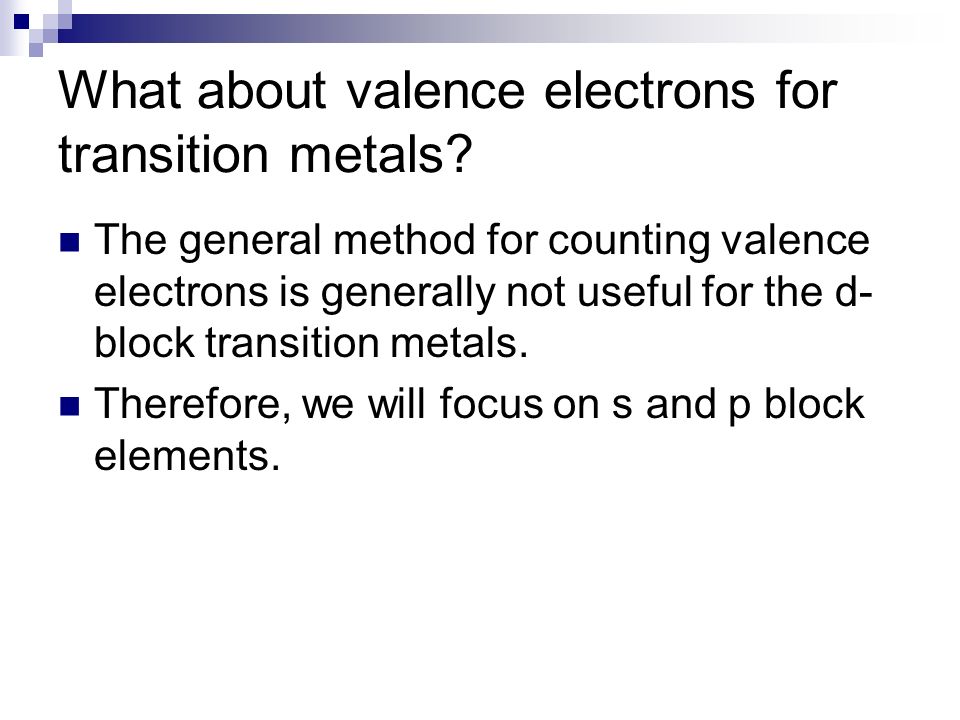 What about valence electrons for transition metals?

The general method for counting valence electrons is generally not useful for the d-block transition metals.

Therefore, we will focus on s and p block elements.